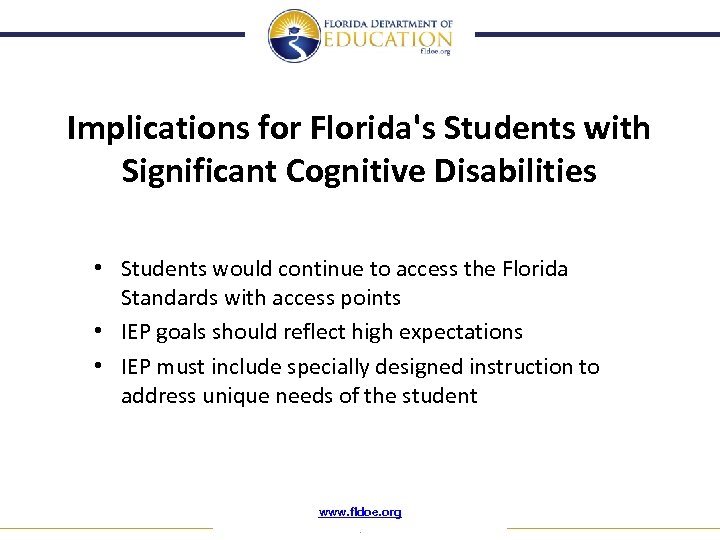 FLORIDA DEPARTMENT OF
EDUCATION
fldoe.org

Implications for Florida's Students with Significant Cognitive Disabilities

• Students would continue to access the Florida Standards with access points
• IEP goals should reflect high expectations
• IEP must include specially designed instruction to address unique needs of the student

www.fldoe.org